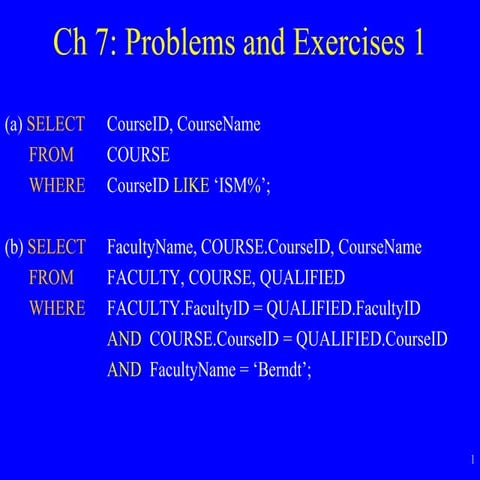 Ch 7: Problems and Exercises 1

(a) SELECT CourseID, CourseName
FROM COURSE
WHERE CourseID LIKE ‘ISM%’;

(b) SELECT FacultyName, COURSE.CourseID, CourseName
FROM FACULTY, COURSE, QUALIFIED
WHERE FACULTY.FacultyID = QUALIFIED.FacultyID
AND COURSE.CourseID = QUALIFIED.CourseID
AND FacultyName = ‘Berndt’;

1